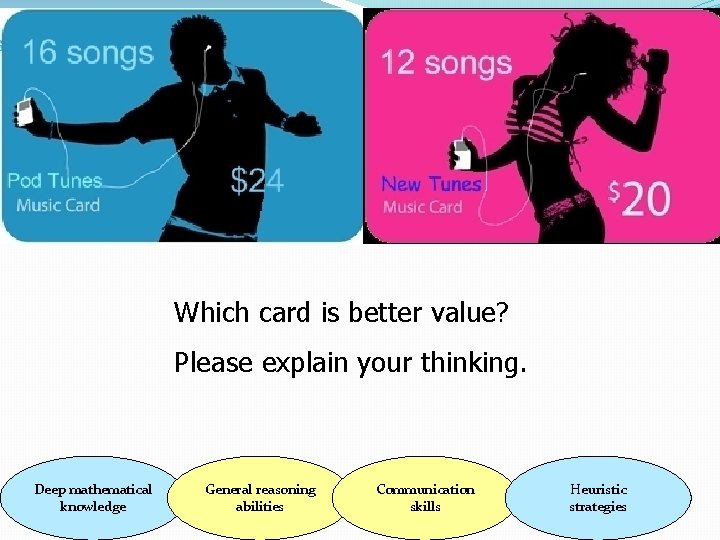 16 songs

Pod Tunes
Music Card

$24

12 songs

New Tunes
Music Card

$20

Which card is better value?

Please explain your thinking.

Deep mathematical knowledge

General reasoning abilities

Communication skills

Heuristic strategies